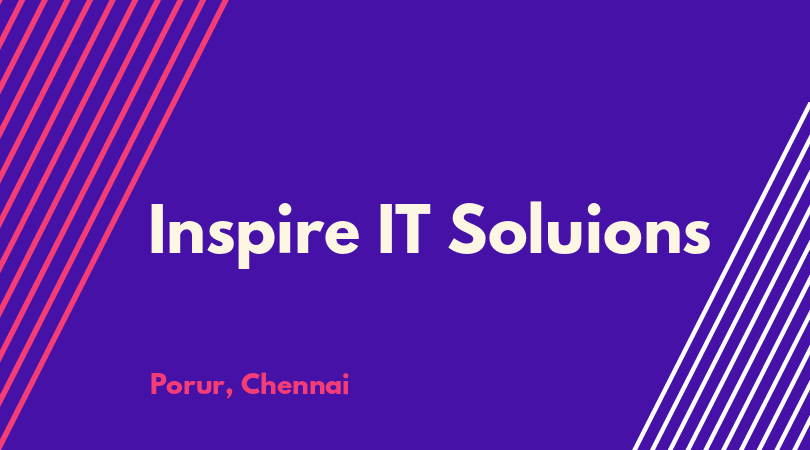 Inspire IT Soluions

Porur, Chennai